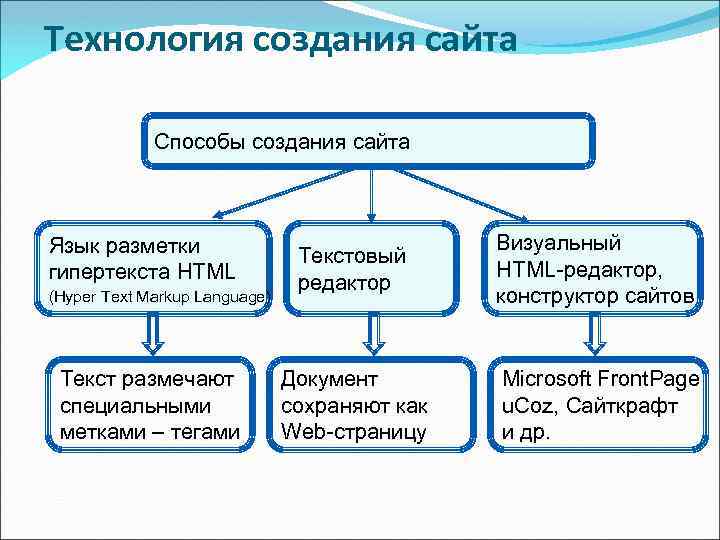 Технология создания сайта

Способы создания сайта

Язык разметки гипертекста HTML (Hyper Text Markup Language)

Текстовый редактор

Визуальный HTML-редактор, конструктор сайтов

Текст размечают специальными метками – тегами

Документ сохраняют как Web-страницу

Microsoft FrontPage uCoz, Сайткрафт и др.